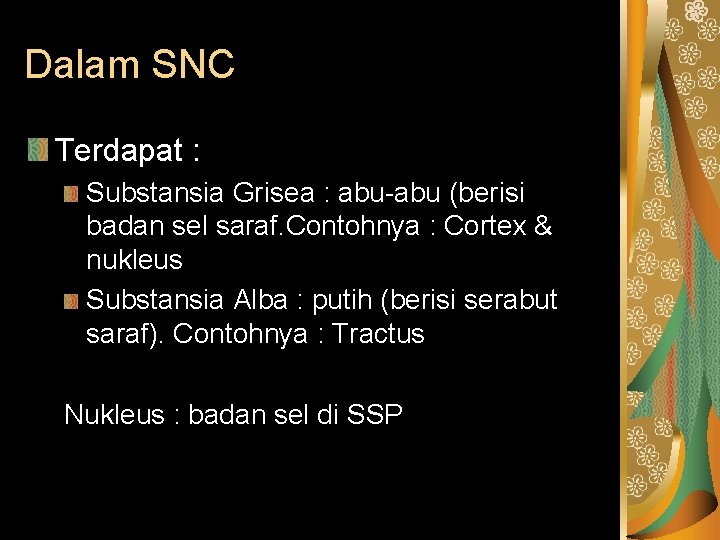 Dalam SNC

Terdapat :

Substansia Grisea : abu-abu (berisi badan sel saraf.Contohnya : Cortex & nukleus

Substansia Alba : putih (berisi serabut saraf). Contohnya : Tractus

Nukleus : badan sel di SSP